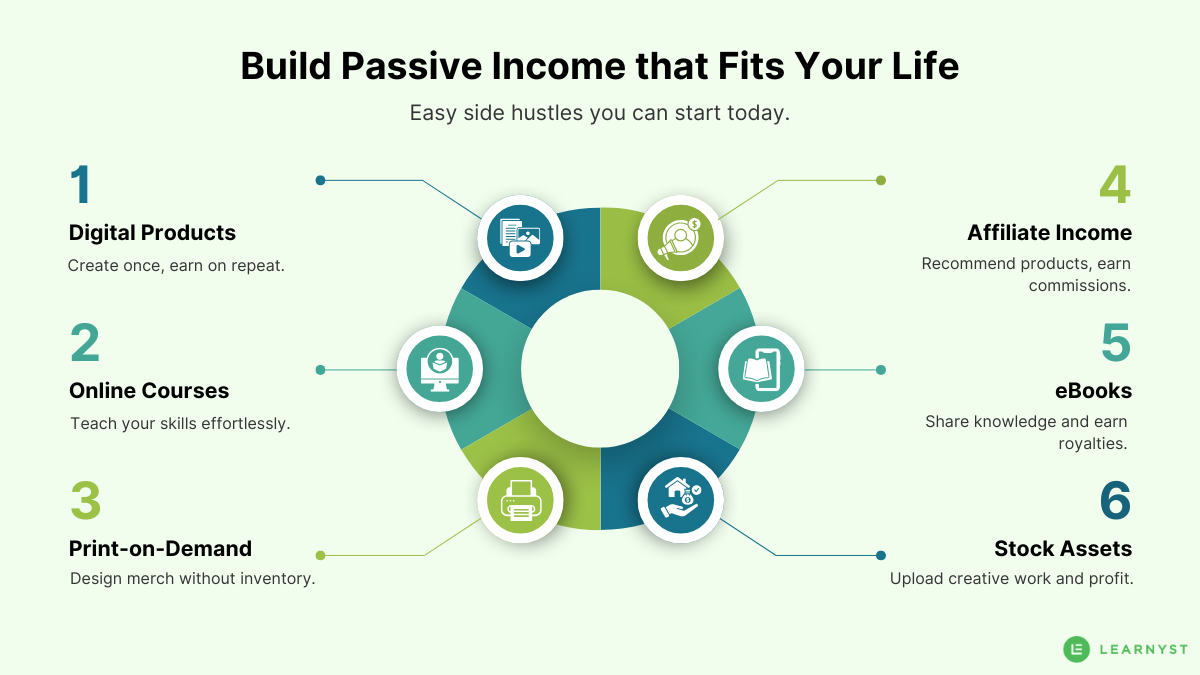 Build Passive Income that Fits Your Life

Easy side hustles you can start today.

1
Digital Products
Create once, earn on repeat.

2
Online Courses
Teach your skills effortlessly.

3
Print-on-Demand
Design merch without inventory.

4
Affiliate Income
Recommend products, earn commissions.

5
eBooks
Share knowledge and earn royalties.

6
Stock Assets
Upload creative work and profit.

LEARNYST